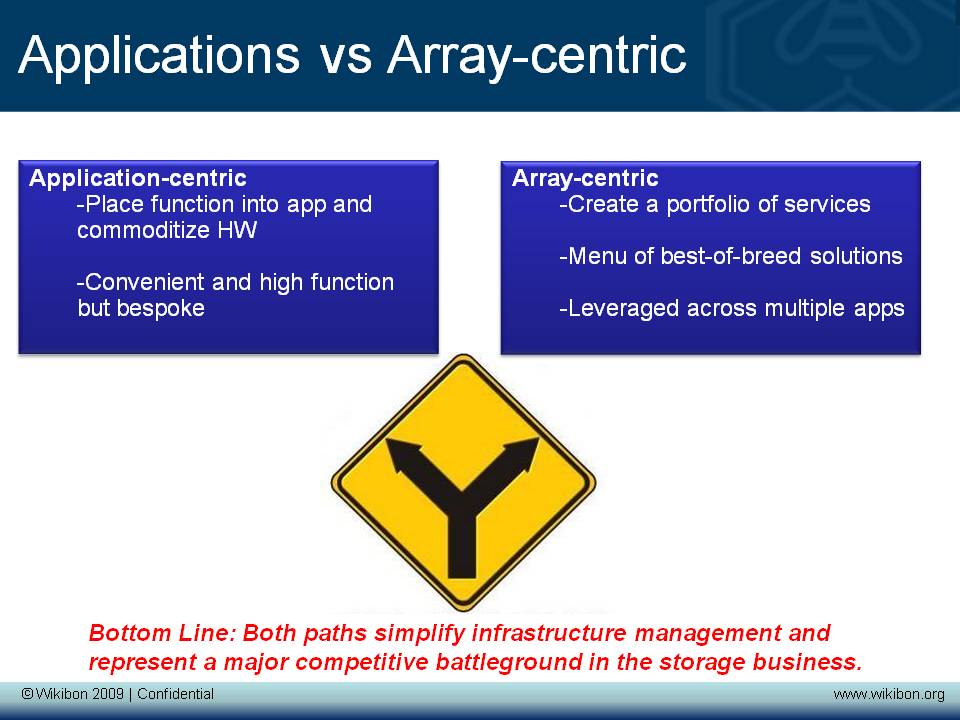 Applications vs Array-centric

Application-centric
-Place function into app and commoditize HW

-Convenient and high function but bespoke

Array-centric
-Create a portfolio of services

-Menu of best-of-breed solutions

-Leveraged across multiple apps

Bottom Line: Both paths simplify infrastructure management and represent a major competitive battleground in the storage business.

©Wikibon 2009 | Confidential

www.wikibon.org